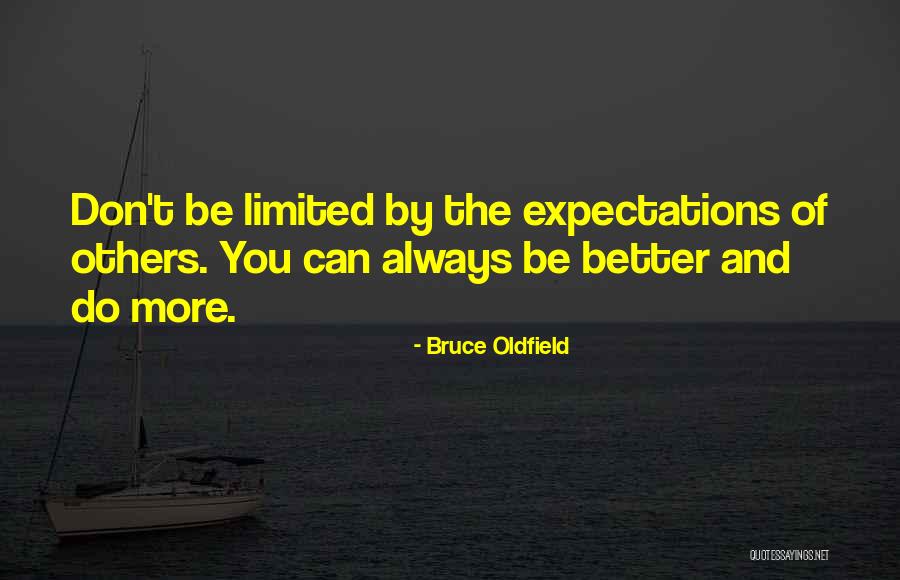 Don't be limited by the expectations of others. You can always be better and do more.

- Bruce Oldfield

QUOTESSAYINGS.NET